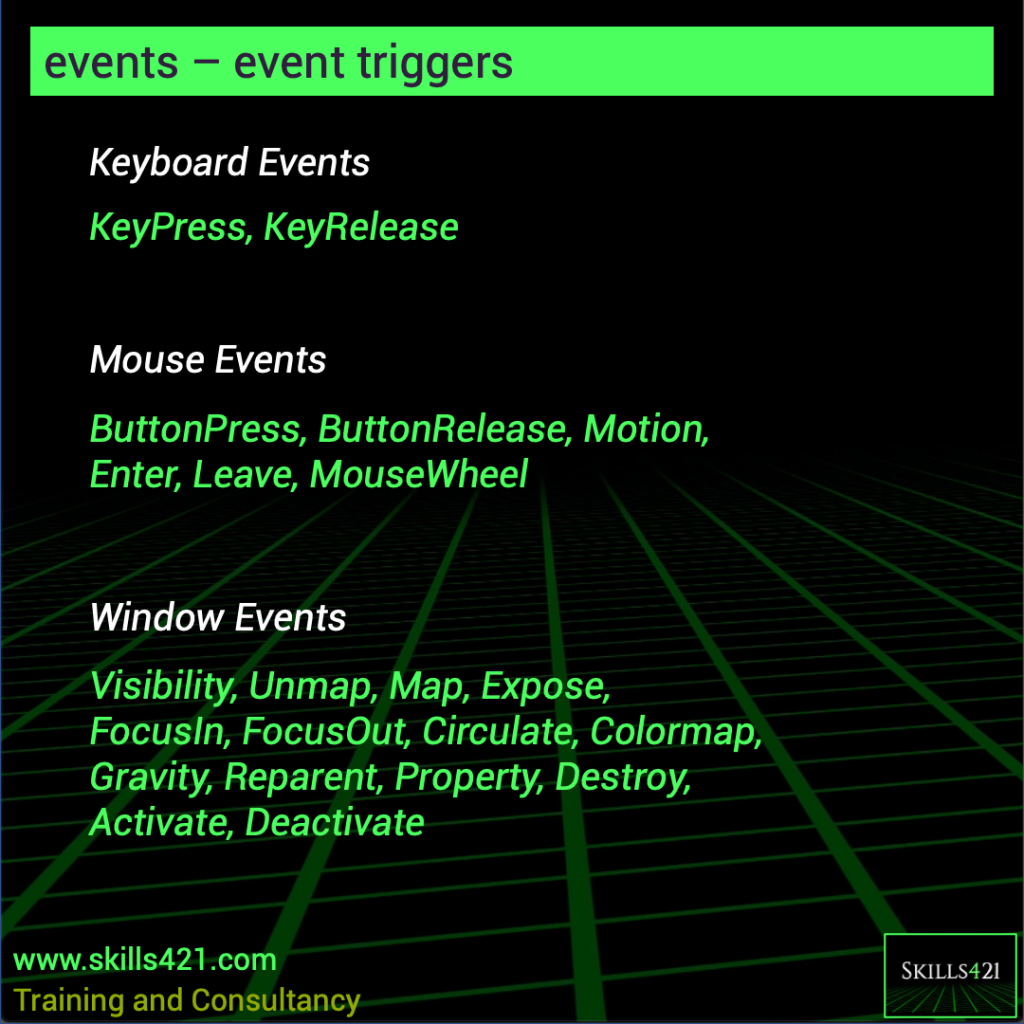 events – event triggers

Keyboard Events

KeyPress, KeyRelease

Mouse Events

ButtonPress, ButtonRelease, Motion, Enter, Leave, MouseWheel

Window Events

Visibility, Unmap, Map, Expose, FocusIn, FocusOut, Circulate, Colormap, Gravity, Reparent, Property, Destroy, Activate, Deactivate

www.skills421.com
Training and Consultancy

SKILLS421